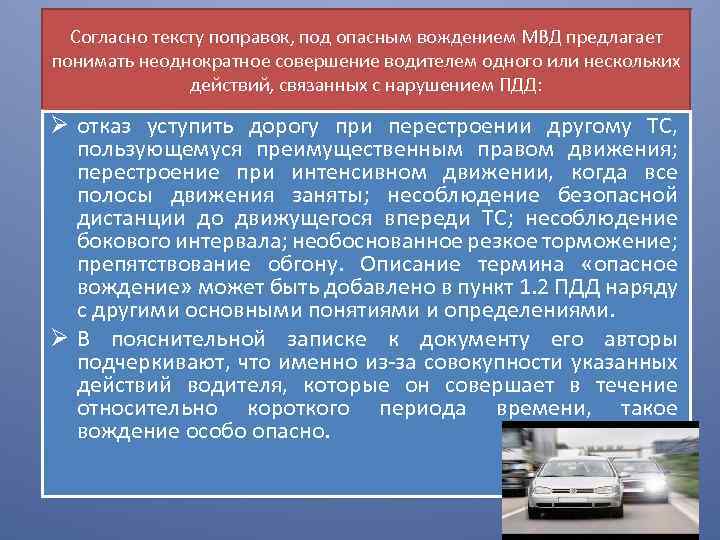 Согласно тексту поправок, под опасным вождением МВД предлагает понимать неоднократное совершение водителем одного или нескольких действий, связанных с нарушением ПДД:

➢ отказ уступить дорогу при перестроении другому ТС, пользующемуся преимущественным правом движения; перестроение при интенсивном движении, когда все полосы движения заняты; несоблюдение безопасной дистанции до движущегося впереди ТС; несоблюдение бокового интервала; необоснованное резкое торможение; препятствование обгону. Описание термина «опасное вождение» может быть добавлено в пункт 1.2 ПДД наряду с другими основными понятиями и определениями.

➢ В пояснительной записке к документу его авторы подчеркивают, что именно из-за совокупности указанных действий водителя, которые он совершает в течение относительно короткого периода времени, такое вождение особо опасно.